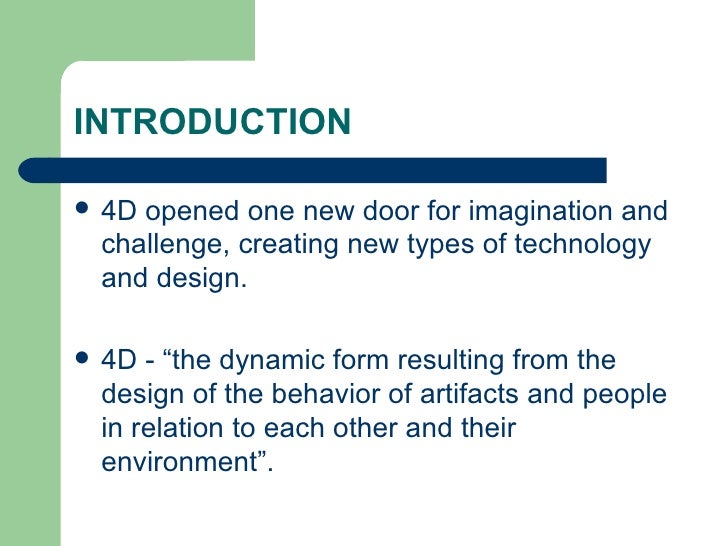 INTRODUCTION

• 4D opened one new door for imagination and challenge, creating new types of technology and design.

• 4D - “the dynamic form resulting from the design of the behavior of artifacts and people in relation to each other and their environment”.